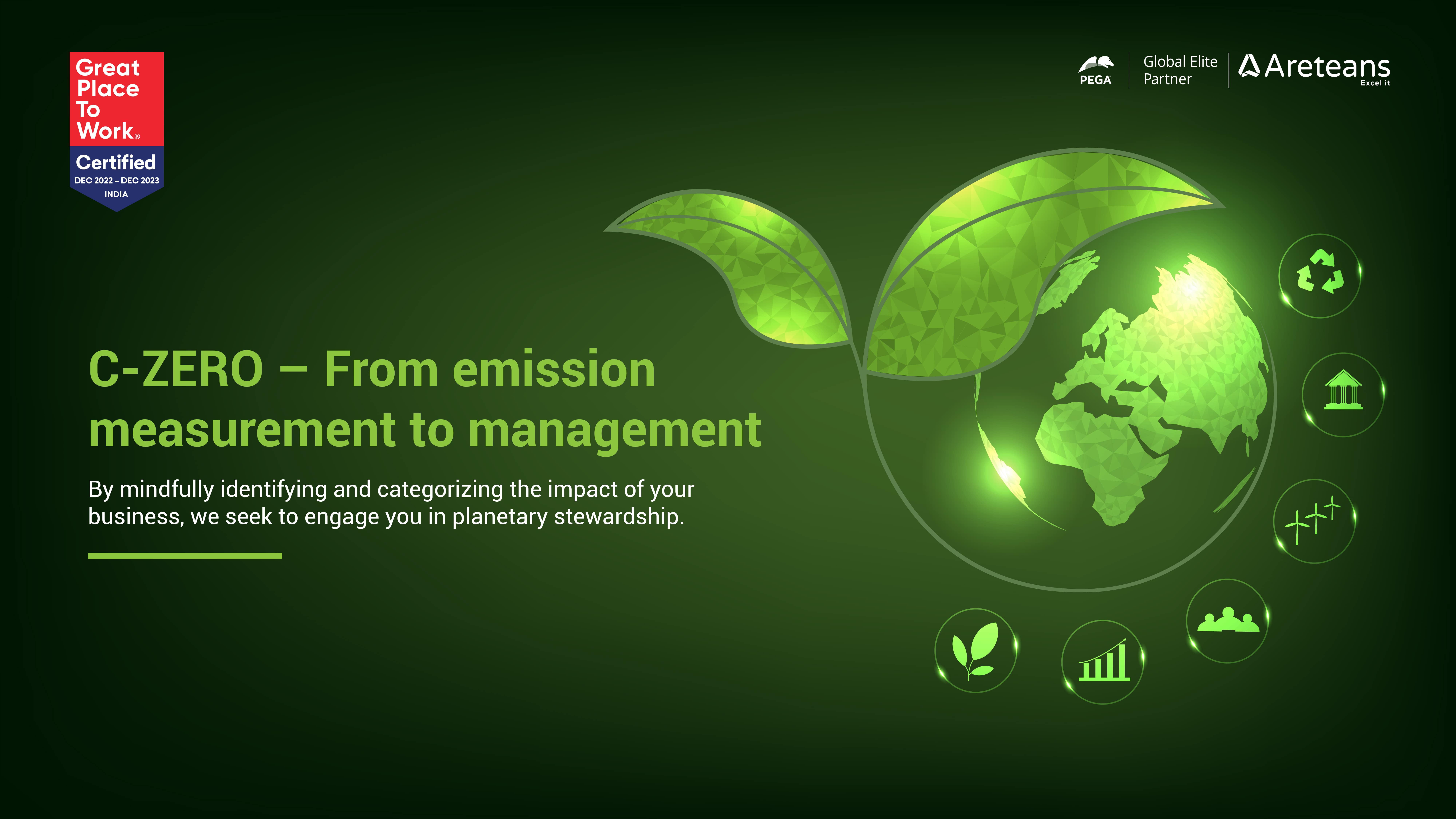 Great Place To Work®
Certified
DEC 2022 – DEC 2023
INDIA

PEGA
Global Elite Partner

Areteans
Excel it

C-ZERO – From emission measurement to management

By mindfully identifying and categorizing the impact of your business, we seek to engage you in planetary stewardship.